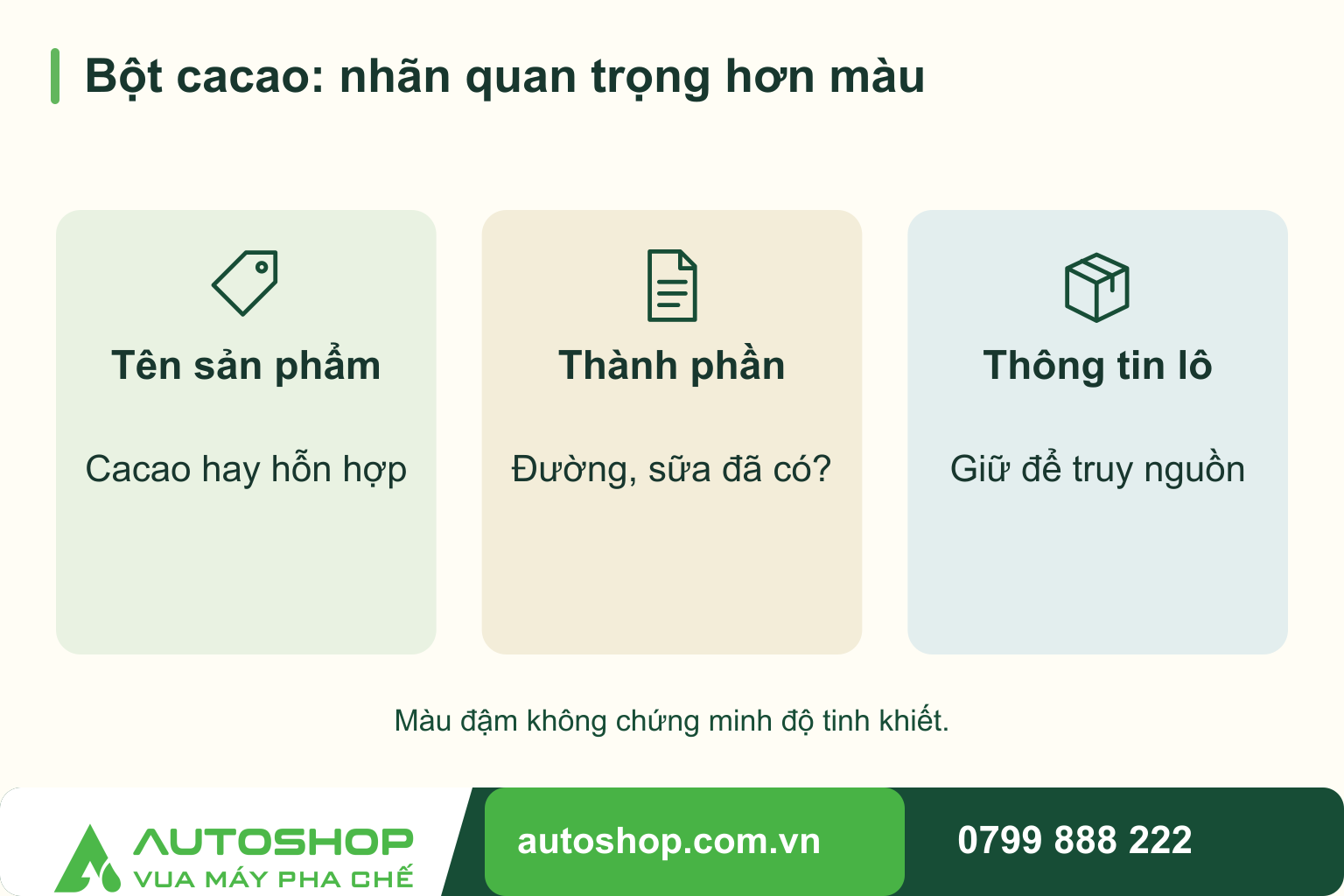 Bột cacao: nhãn quan trọng hơn màu

Tên sản phẩm

Cacao hay hỗn hợp

Thành phần

Đường, sữa đã có?

Thông tin lô

Giữ để truy nguồn

Màu đậm không chứng minh độ tinh khiết.

AUTOSHOP
VUA MÁY PHA CHẾ

autoshop.com.vn

0799 888 222